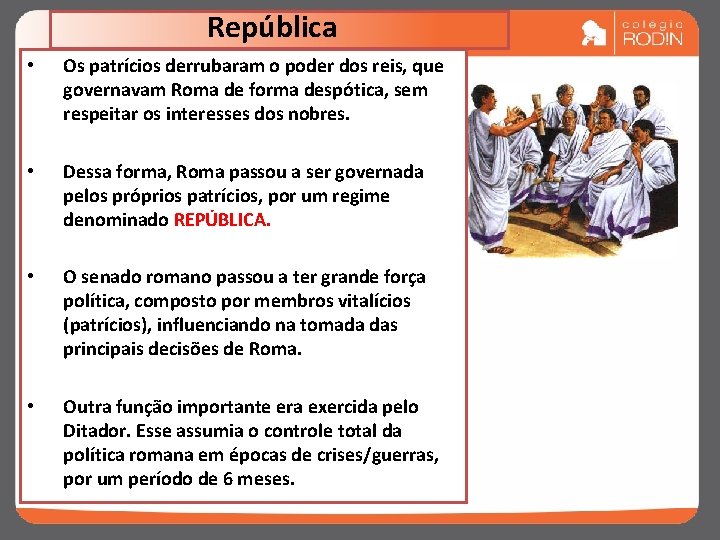 República

colegio RODIN

• Os patrícios derrubaram o poder dos reis, que governavam Roma de forma despótica, sem respeitar os interesses dos nobres.

• Dessa forma, Roma passou a ser governada pelos próprios patrícios, por um regime denominado REPÚBLICA.

• O senado romano passou a ter grande força política, composto por membros vitalícios (patrícios), influenciando na tomada das principais decisões de Roma.

• Outra função importante era exercida pelo Ditador. Esse assumia o controle total da política romana em épocas de crises/guerras, por um período de 6 meses.